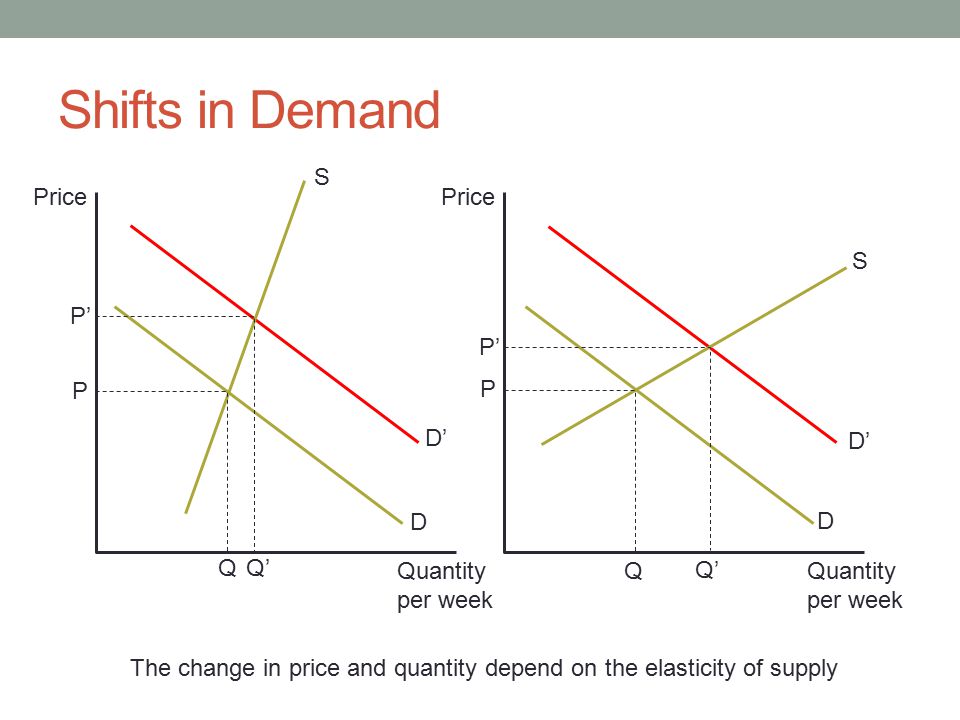 Shifts in Demand

Price

S

P’

P

D’

D

Q Q’

Quantity per week

Price

S

P’

P

D’

D

Q Q’

Quantity per week

The change in price and quantity depend on the elasticity of supply